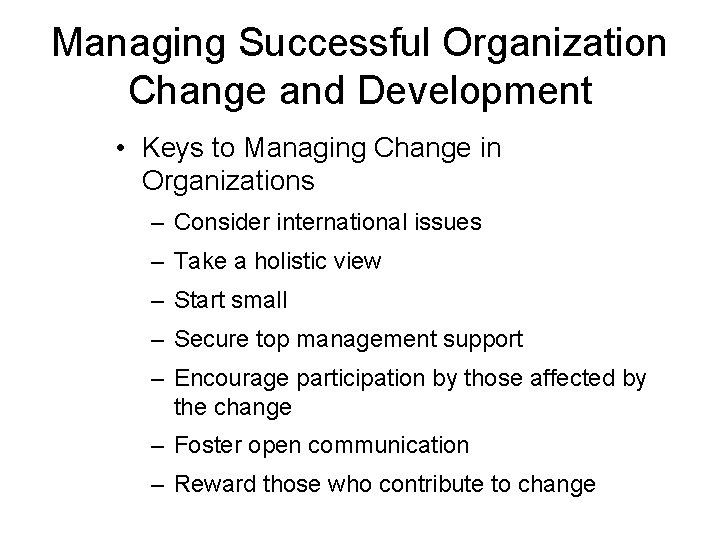 Managing Successful Organization Change and Development

• Keys to Managing Change in Organizations

– Consider international issues

– Take a holistic view

– Start small

– Secure top management support

– Encourage participation by those affected by the change

– Foster open communication

– Reward those who contribute to change